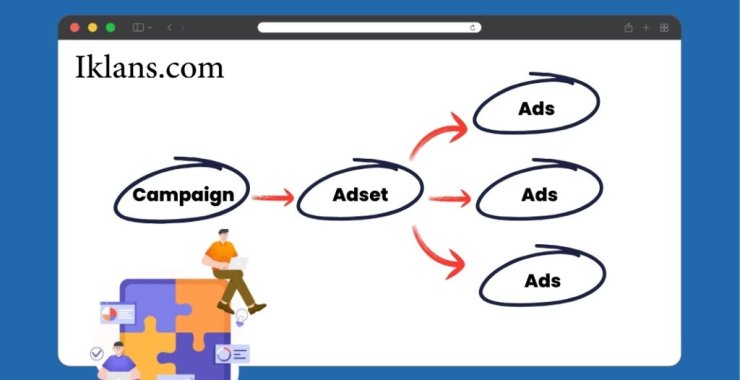 Iklans.com

Campaign

Adset

Ads

Ads

Ads